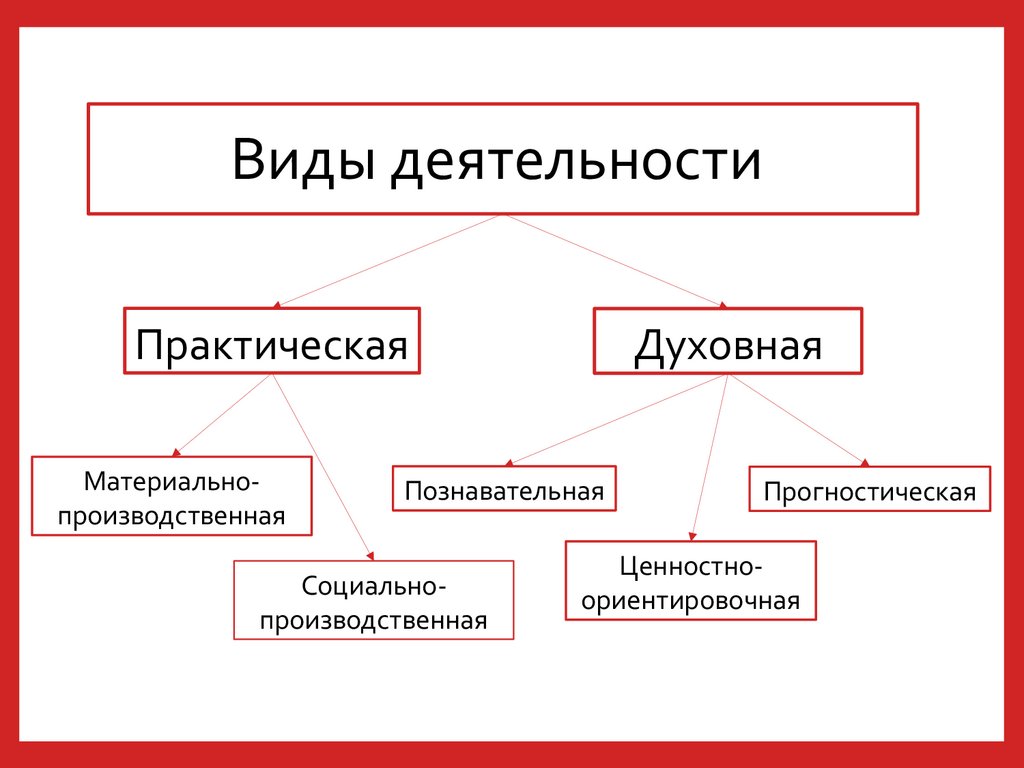 Виды деятельности

Практическая

Духовная

Материально-производственная

Социально-производственная

Познавательная

Ценностно-ориентировочная

Прогностическая